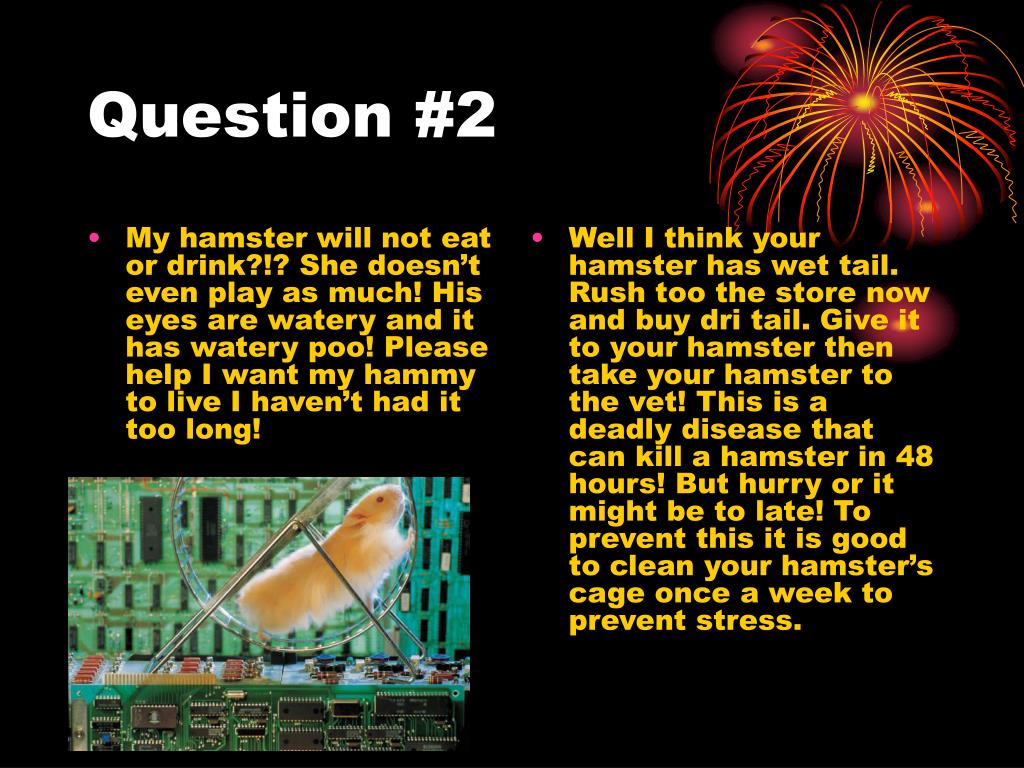 Question #2

• My hamster will not eat or drink?!? She doesn't even play as much! His eyes are watery and it has watery poo! Please help I want my hammy to live I haven't had it too long!

• Well I think your hamster has wet tail. Rush too the store now and buy dri tail. Give it to your hamster then take your hamster to the vet! This is a deadly disease that can kill a hamster in 48 hours! But hurry or it might be to late! To prevent this it is good to clean your hamster's cage once a week to prevent stress.